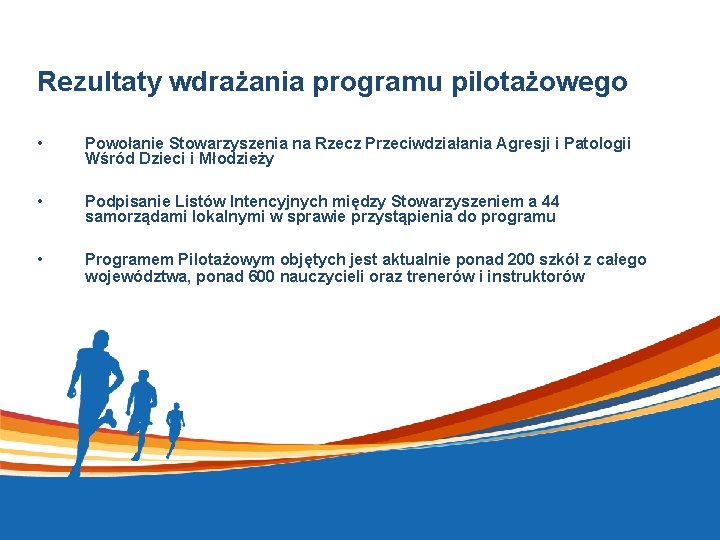 Rezultaty wdrażania programu pilotażowego

• Powołanie Stowarzyszenia na Rzecz Przeciwdziałania Agresji i Patologii Wśród Dzieci i Młodzieży

• Podpisanie Listów Intencyjnych między Stowarzyszeniem a 44 samorządami lokalnymi w sprawie przystąpienia do programu

• Programem Pilotażowym objętych jest aktualnie ponad 200 szkół z całego województwa, ponad 600 nauczycieli oraz trenerów i instruktorów